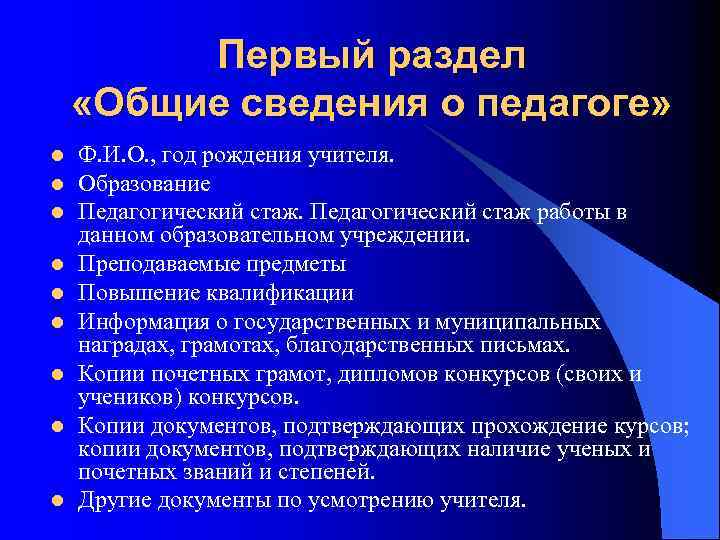 Первый раздел
«Общие сведения о педагоге»

- Ф.И.О., год рождения учителя.
- Образование
- Педагогический стаж. Педагогический стаж работы в данном образовательном учреждении.
- Преподаваемые предметы
- Повышение квалификации
- Информация о государственных и муниципальных наградах, грамотах, благодарственных письмах.
- Копии почетных грамот, дипломов конкурсов (своих и учеников) конкурсов.
- Копии документов, подтверждающих прохождение курсов; копии документов, подтверждающих наличие ученых и почетных званий и степеней.
- Другие документы по усмотрению учителя.